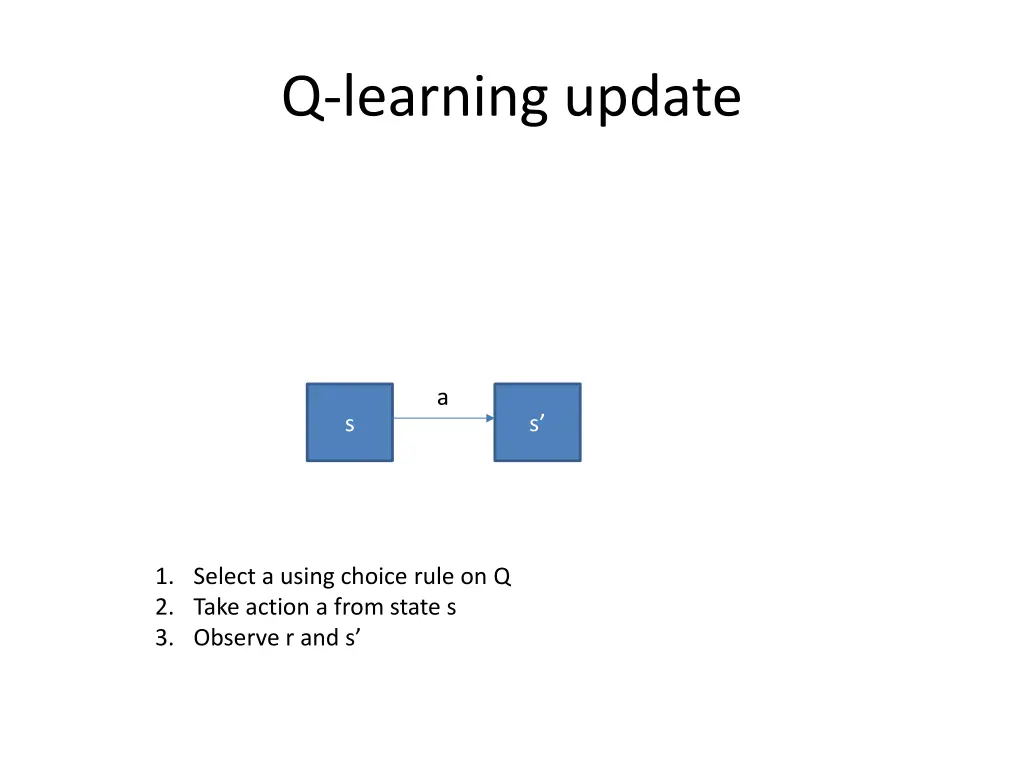 Q-learning update

s

a

s’

1. Select a using choice rule on Q
2. Take action a from state s
3. Observe r and s’